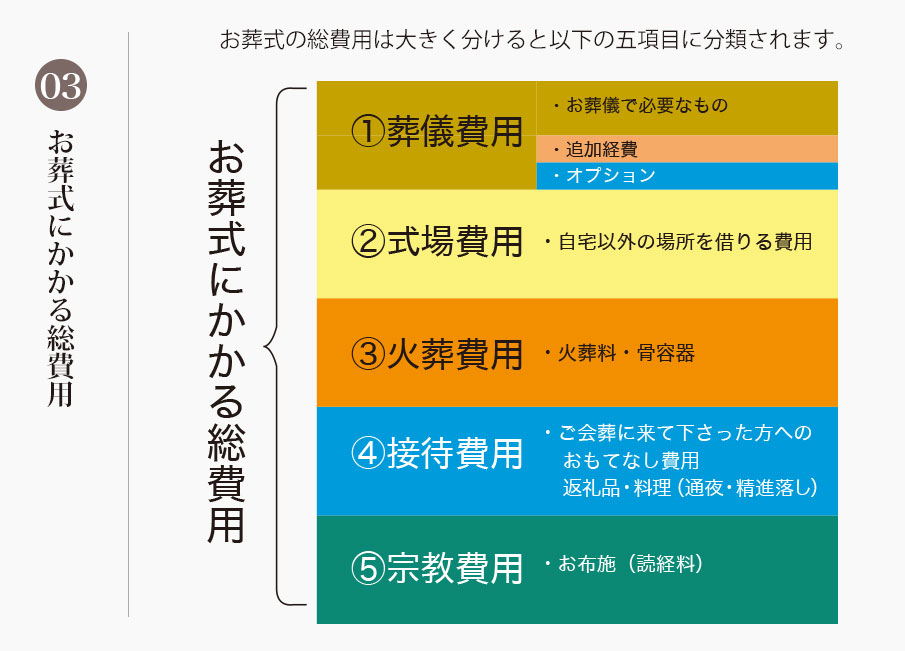 03

お葬式にかかる総費用

お葬式の総費用は大きく分けると以下の五項目に分類されます。

お葬式にかかる総費用

①葬儀費用
・お葬儀で必要なもの
・追加経費
・オプション

②式場費用
・自宅以外の場所を借りる費用

③火葬費用
・火葬料・骨容器

④接待費用
・ご会葬に来て下さった方へのおもてなし費用
返礼品・料理（通夜・精進落し）

⑤宗教費用
・お布施（読経料）